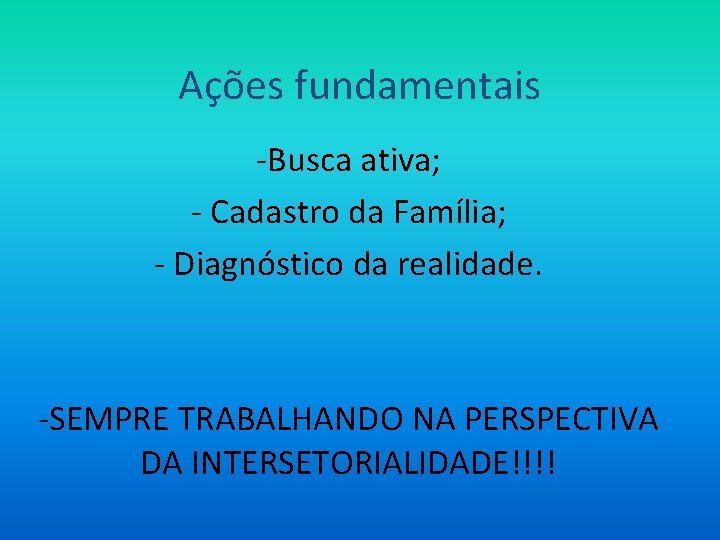 Ações fundamentais

-Busca ativa;

- Cadastro da Família;

- Diagnóstico da realidade.

-SEMPRE TRABALHANDO NA PERSPECTIVA DA INTERSETORIALIDADE!!!!